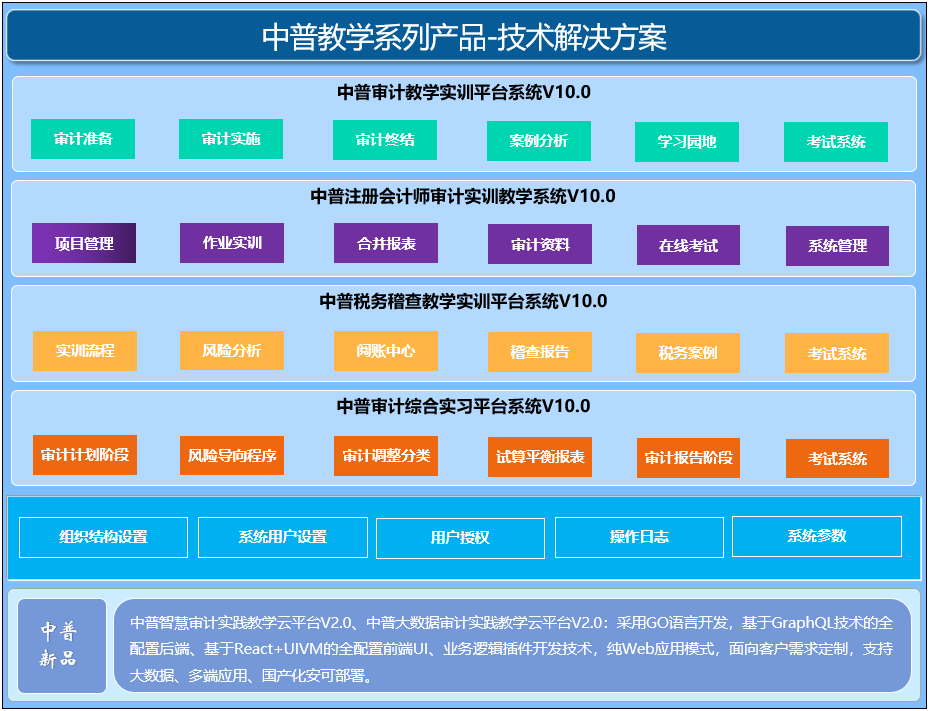 中普教学系列产品-技术解决方案

中普审计教学实训平台系统V10.0

审计准备 审计实施 审计终结 案例分析 学习园地 考试系统

中普注册会计师审计实训教学系统V10.0

项目管理 作业实训 合并报表 审计资料 在线考试 系统管理

中普税务稽查教学实训平台系统V10.0

实训流程 风险分析 阅账中心 稽查报告 税务案例 考试系统

中普审计综合实习平台系统V10.0

审计计划阶段 风险导向程序 审计调整分类 试算平衡报表 审计报告阶段 考试系统

组织结构设置 系统用户设置 用户授权 操作日志 系统参数

中普新品

中普智慧审计实践教学云平台V2.0、中普大数据审计实践教学云平台V2.0：采用GO语言开发，基于GraphQL技术的全配置后端、基于React+UIVM的全配置前端UI、业务逻辑插件开发技术，纯Web应用模式，面向客户需求定制，支持大数据、多端应用、国产化安可部署。